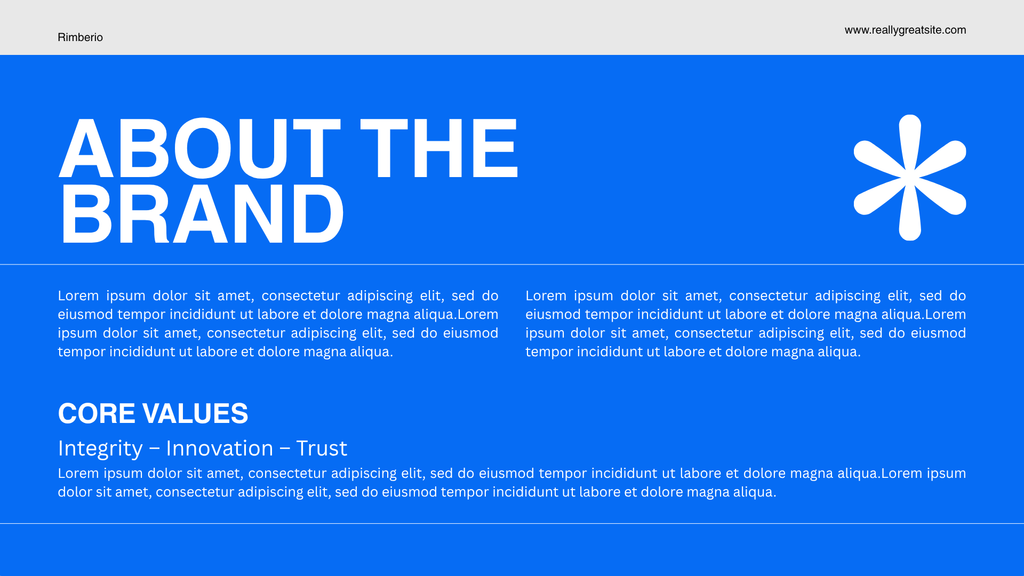 Rimberio

www.reallygreatsite.com

ABOUT THE BRAND

Lorem ipsum dolor sit amet, consectetur adipiscing elit, sed do eiusmod tempor incididunt ut labore et dolore magna aliqua.Lorem ipsum dolor sit amet, consectetur adipiscing elit, sed do eiusmod tempor incididunt ut labore et dolore magna aliqua.

Lorem ipsum dolor sit amet, consectetur adipiscing elit, sed do eiusmod tempor incididunt ut labore et dolore magna aliqua.Lorem ipsum dolor sit amet, consectetur adipiscing elit, sed do eiusmod tempor incididunt ut labore et dolore magna aliqua.

CORE VALUES

Integrity – Innovation – Trust

Lorem ipsum dolor sit amet, consectetur adipiscing elit, sed do eiusmod tempor incididunt ut labore et dolore magna aliqua.Lorem ipsum dolor sit amet, consectetur adipiscing elit, sed do eiusmod tempor incididunt ut labore et dolore magna aliqua.